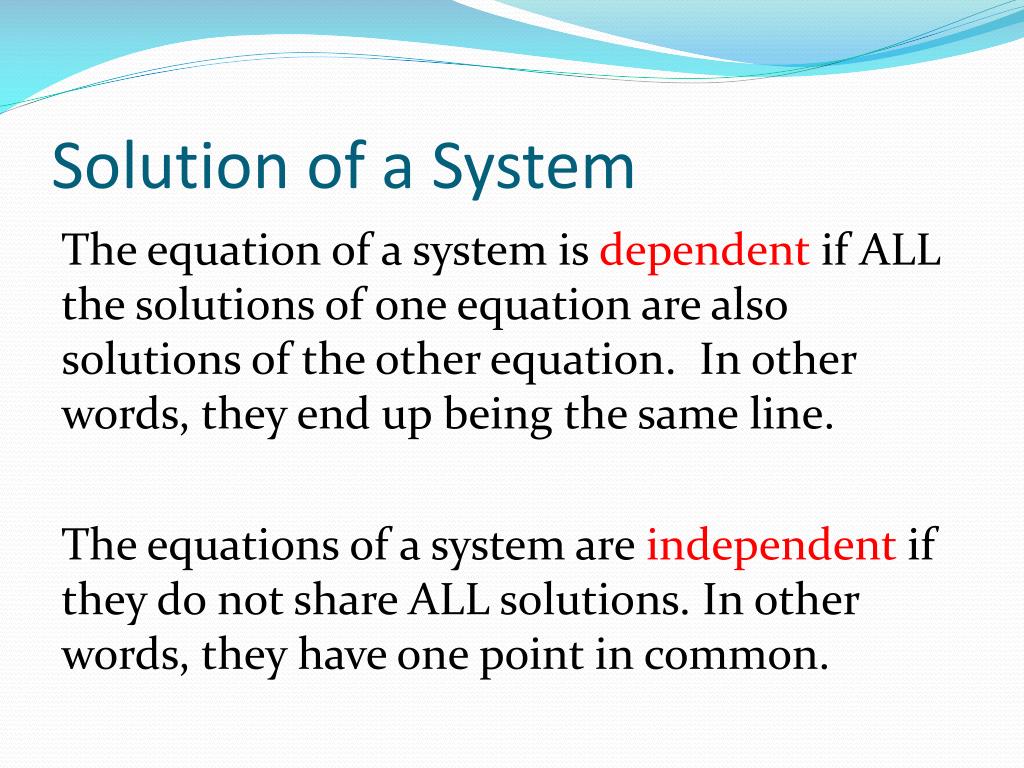 Solution of a System

The equation of a system is dependent if ALL the solutions of one equation are also solutions of the other equation. In other words, they end up being the same line.

The equations of a system are independent if they do not share ALL solutions. In other words, they have one point in common.